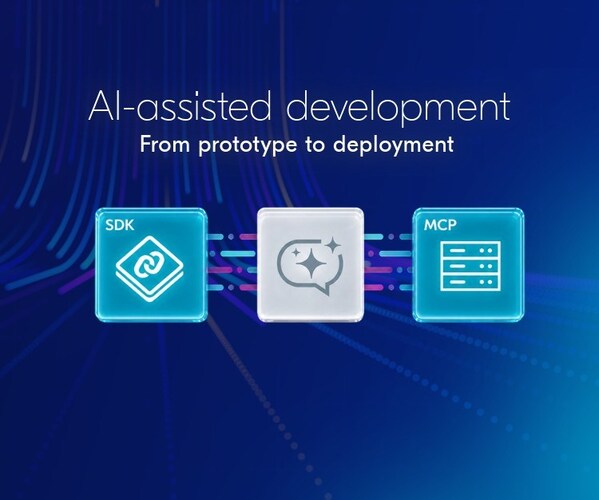 AI-assisted development
From prototype to deployment

SDK

MCP